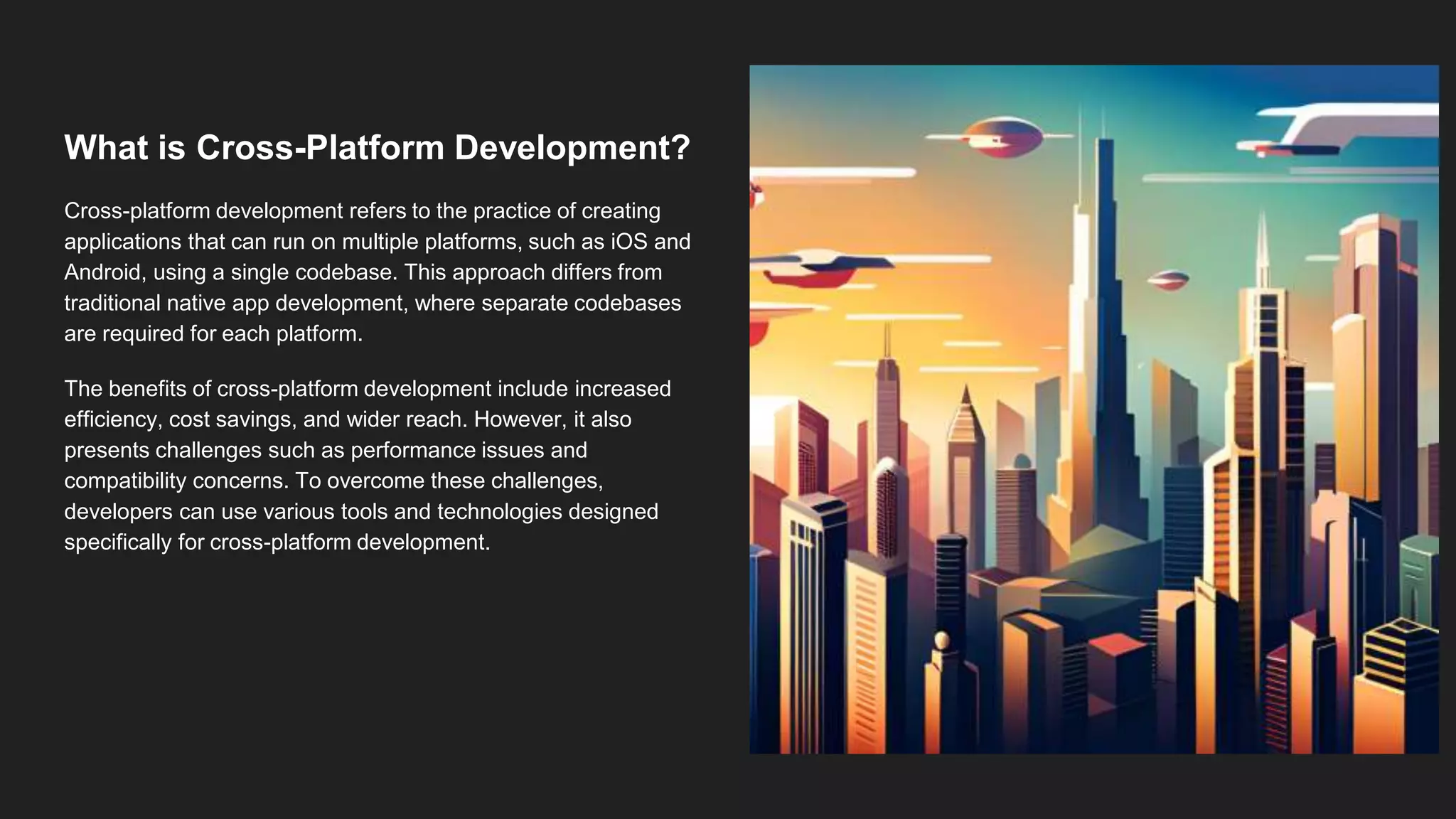 What is Cross-Platform Development?

Cross-platform development refers to the practice of creating applications that can run on multiple platforms, such as iOS and Android, using a single codebase. This approach differs from traditional native app development, where separate codebases are required for each platform.

The benefits of cross-platform development include increased efficiency, cost savings, and wider reach. However, it also presents challenges such as performance issues and compatibility concerns. To overcome these challenges, developers can use various tools and technologies designed specifically for cross-platform development.